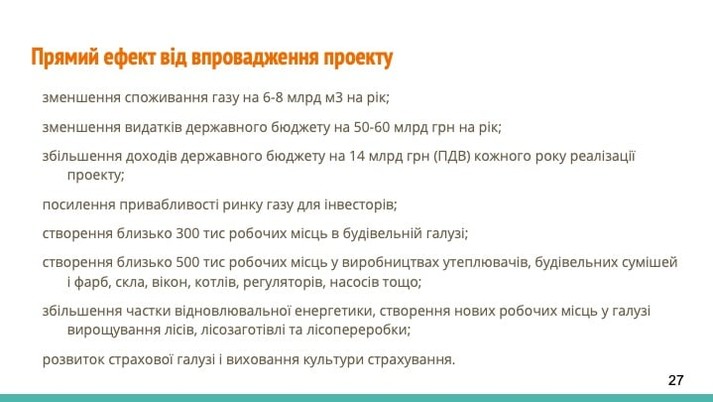 Прямий ефект від впровадження проекту

зменшення споживання газу на 6-8 млрд м3 на рік;

зменшення видатків державного бюджету на 50-60 млрд грн на рік;

збільшення доходів державного бюджету на 14 млрд грн (ПДВ) кожного року реалізації проекту;

посилення привабливості ринку газу для інвесторів;

створення близько 300 тис робочих місць в будівельній галузі;

створення близько 500 тис робочих місць у виробництвах утеплювачів, будівельних сумішей і фарб, скла, вікон, котлів, регуляторів, насосів тощо;

збільшення частки відновлювальної енергетики, створення нових робочих місць у галузі вирощування лісів, лісозаготівлі та лісопереробки;

розвиток страхової галузі і виховання культури страхування.

27